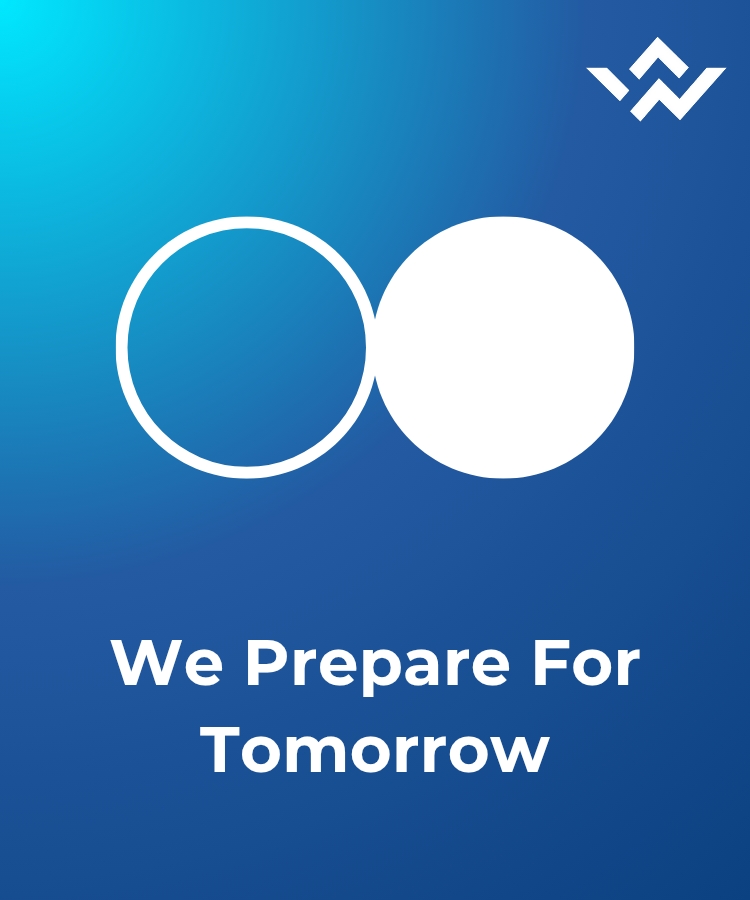 We Prepare For Tomorrow